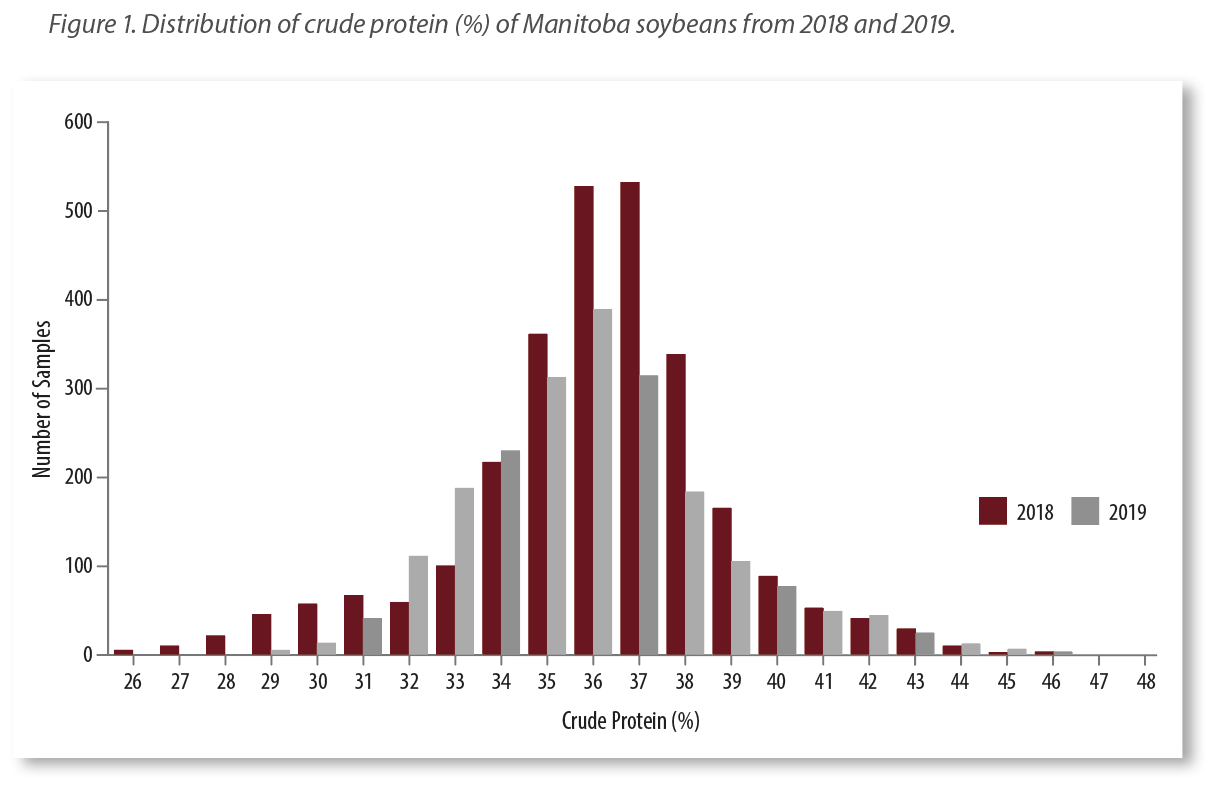 Figure 1. Distribution of crude protein (%) of Manitoba soybeans from 2018 and 2019.

600
500
400
300
200
100
0

Number of Samples

2018
2019

26 27 28 29 30 31 32 33 34 35 36 37 38 39 40 41 42 43 44 45 46 47 48

Crude Protein (%)